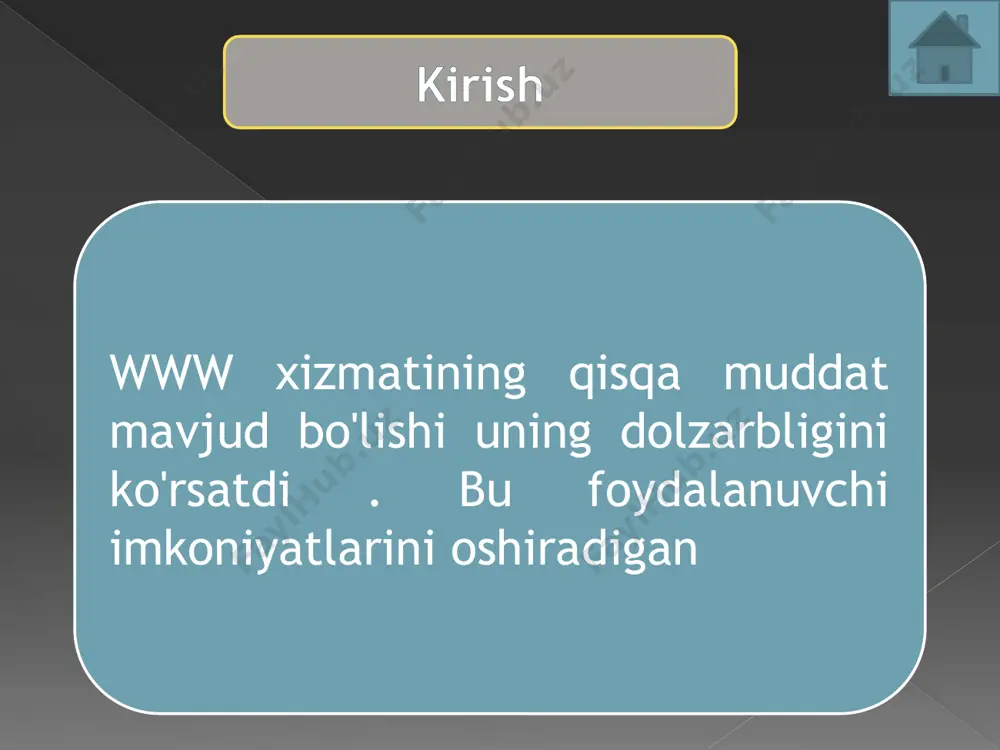 Kirish

WWW xizmatining qisqa muddat mavjud bo'lishi uning dolzarbligini ko'rsatdi . Bu foydalanuvchi imkoniyatlarini oshiradigan